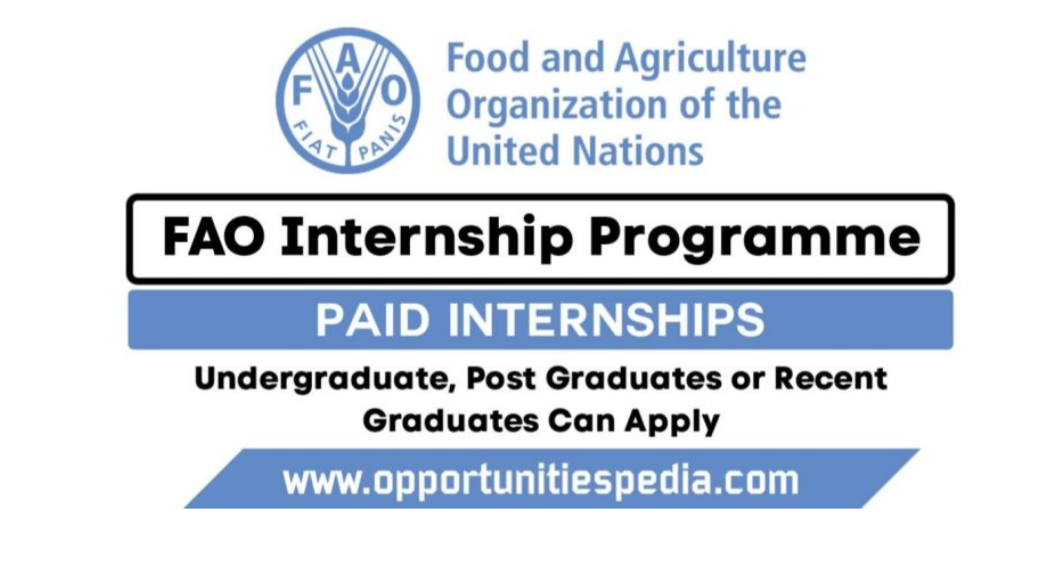 F A O
FIAT PANIS

Food and Agriculture Organization of the United Nations

FAO Internship Programme

PAID INTERNSHIPS

Undergraduate, Post Graduates or Recent Graduates Can Apply

www.opportunitiespedia.com